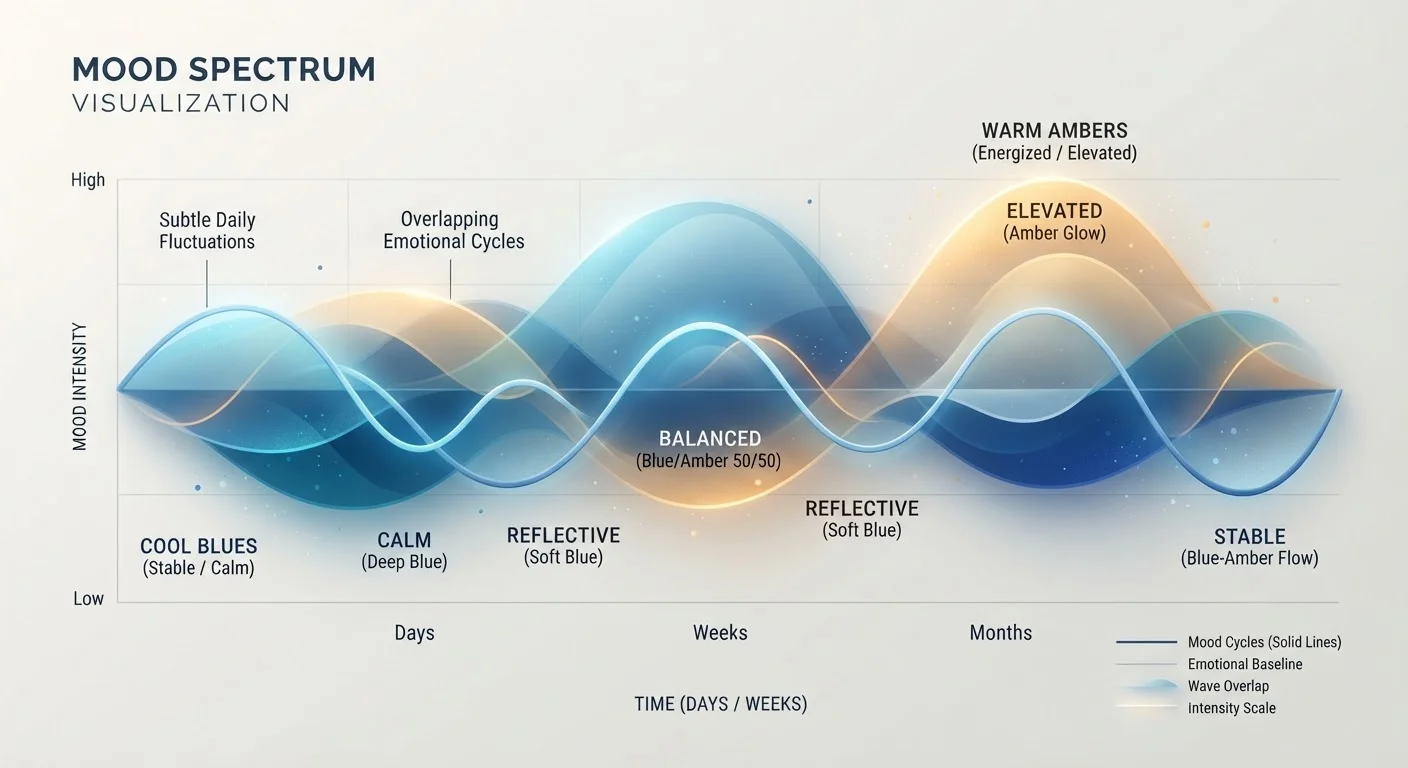 MOOD SPECTRUM
VISUALIZATION

WARM AMBERS
(Energized / Elevated)

High

Subtle Daily Fluctuations

Overlapping Emotional Cycles

ELEVATED
(Amber Glow)

MOOD INTENSITY

BALANCED
(Blue/Amber 50/50)

REFLECTIVE
(Soft Blue)

COOL BLUES
(Stable / Calm)

CALM
(Deep Blue)

REFLECTIVE
(Soft Blue)

STABLE
(Blue-Amber Flow)

Low

Days

Weeks

Months

TIME (DAYS / WEEKS)

Mood Cycles (Solid Lines)
Emotional Baseline
Wave Overlap
Intensity Scale